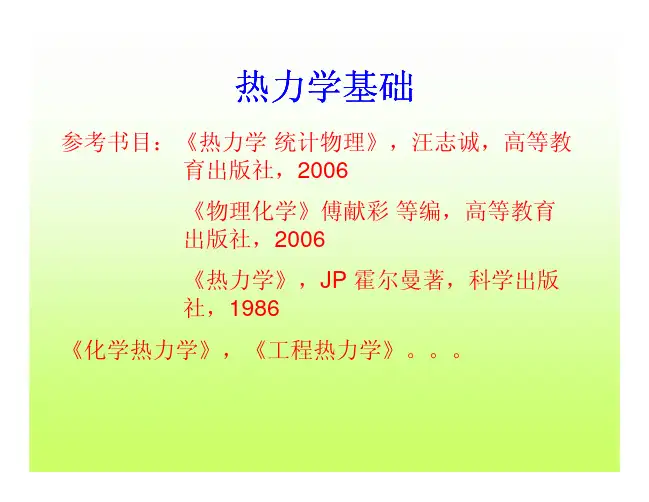 热力学基础

参考书目：《热力学 统计物理》，汪志诚，高等教育出版社，2006

《物理化学》傅献彩 等编，高等教育出版社，2006

《热力学》，JP 霍尔曼著，科学出版社，1986

《化学热力学》，《工程热力学》。。。